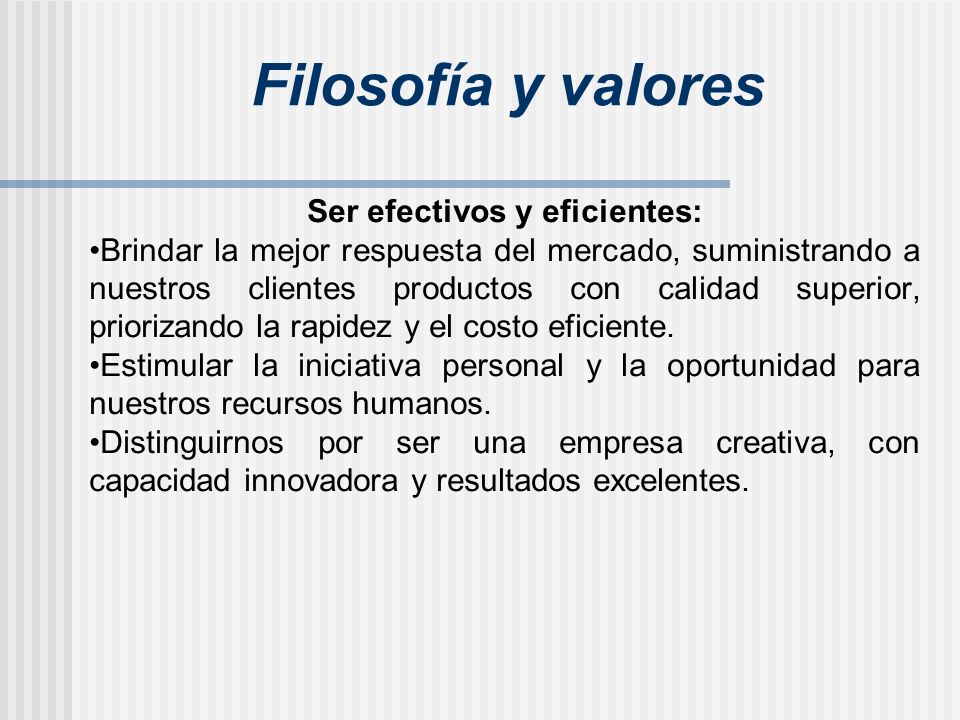 Filosofía y valores

Ser efectivos y eficientes:

•Brindar la mejor respuesta del mercado, suministrando a nuestros clientes productos con calidad superior, priorizando la rapidez y el costo eficiente.

•Estimular la iniciativa personal y la oportunidad para nuestros recursos humanos.

•Distinguirnos por ser una empresa creativa, con capacidad innovadora y resultados excelentes.